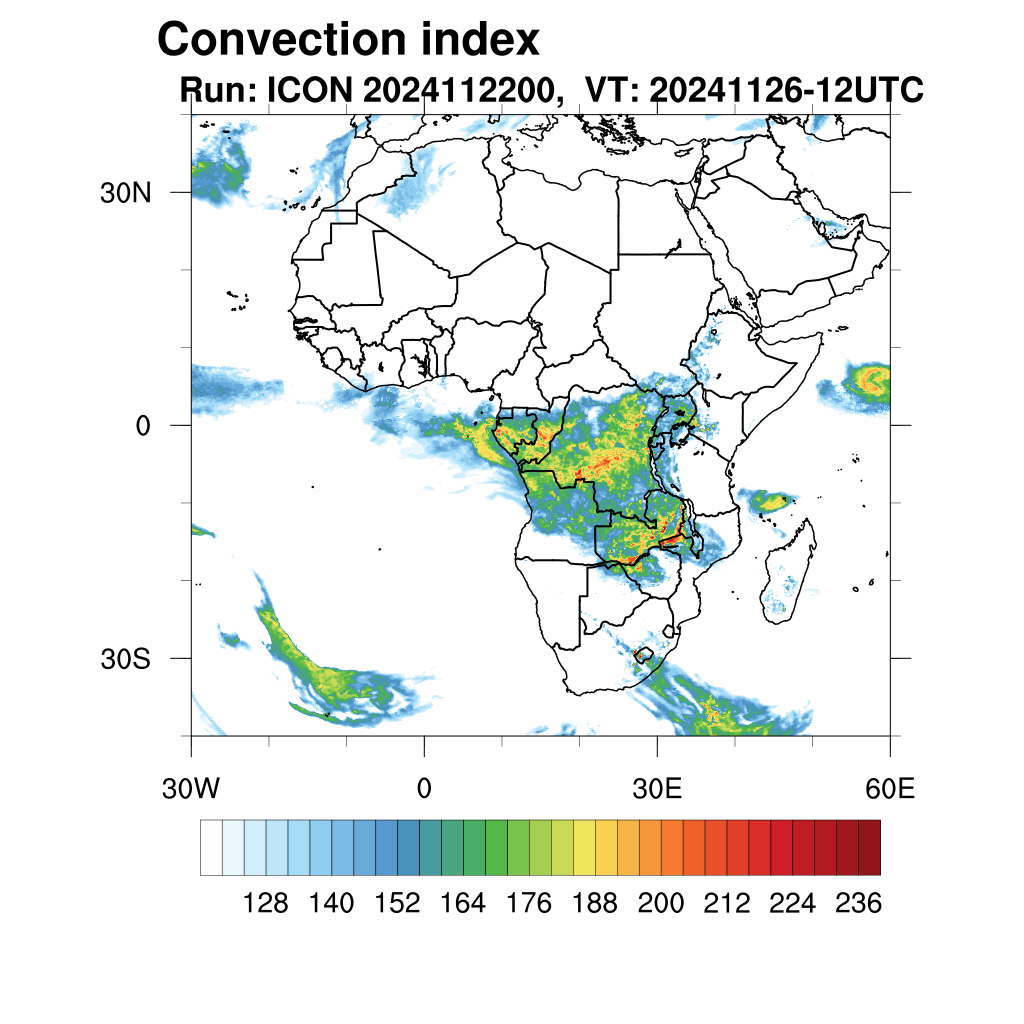 Convection index
Run: ICON 2024112200, VT: 20241126-12UTC

30N
0
30S

30W
0
30E
60E

128 140 152 164 176 188 200 212 224 236